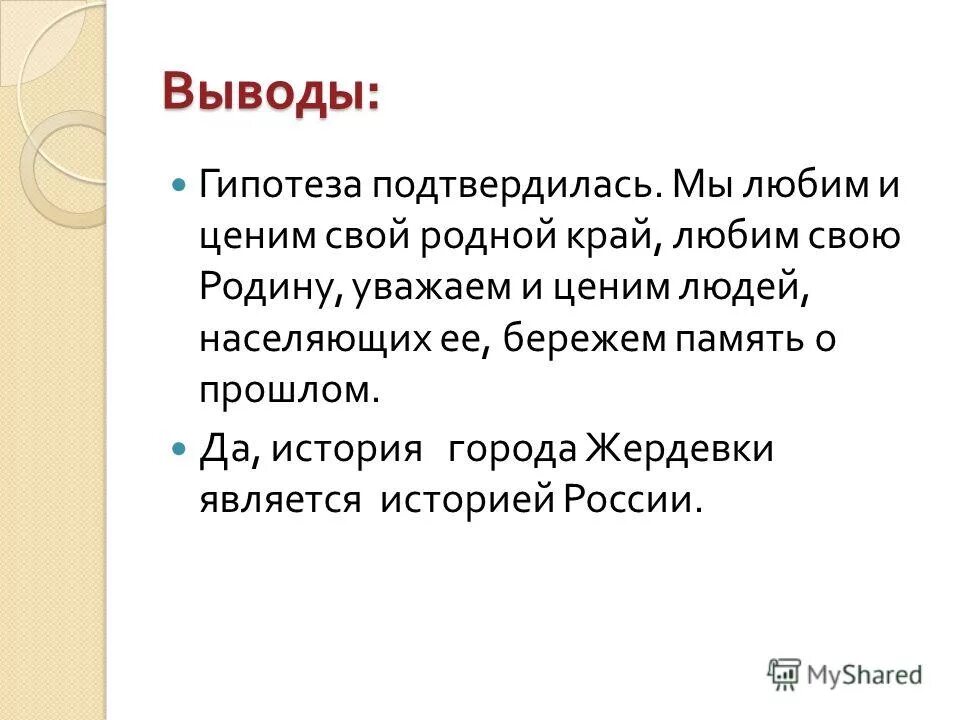 Выводы:

Гипотеза подтвердилась. Мы любим и ценим свой родной край, любим свою Родину, уважаем и ценим людей, населяющих ее, бережем память о прошлом.

Да, история города Жердевки является историей России.

MyShared